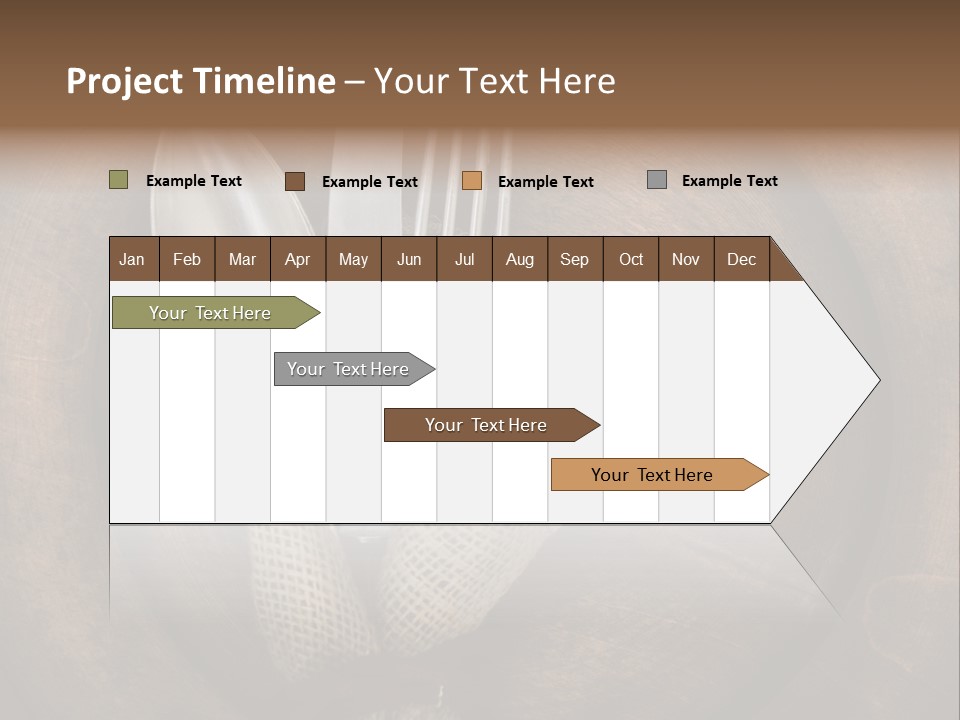 Project Timeline – Your Text Here

Example Text
Example Text
Example Text
Example Text

| Jan | Feb | Mar | Apr | May | Jun | Jul | Aug | Sep | Oct | Nov | Dec |
|---|---|---|---|---|---|---|---|---|---|---|---|

Your Text Here
Your Text Here
Your Text Here
Your Text Here